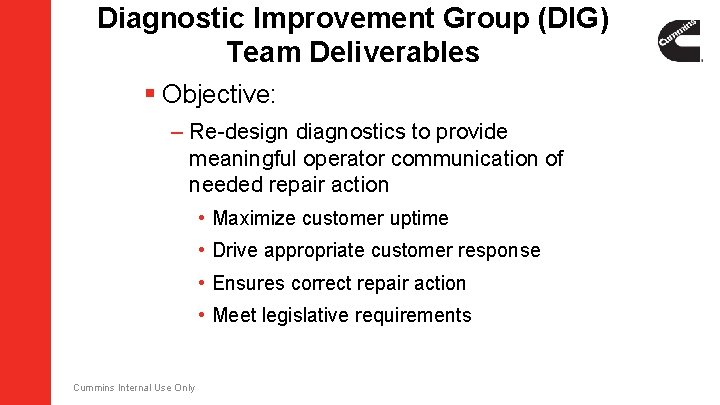 Diagnostic Improvement Group (DIG) Team Deliverables

Cummins

▪ Objective:

– Re-design diagnostics to provide meaningful operator communication of needed repair action

• Maximize customer uptime

• Drive appropriate customer response

• Ensures correct repair action

• Meet legislative requirements

Cummins Internal Use Only